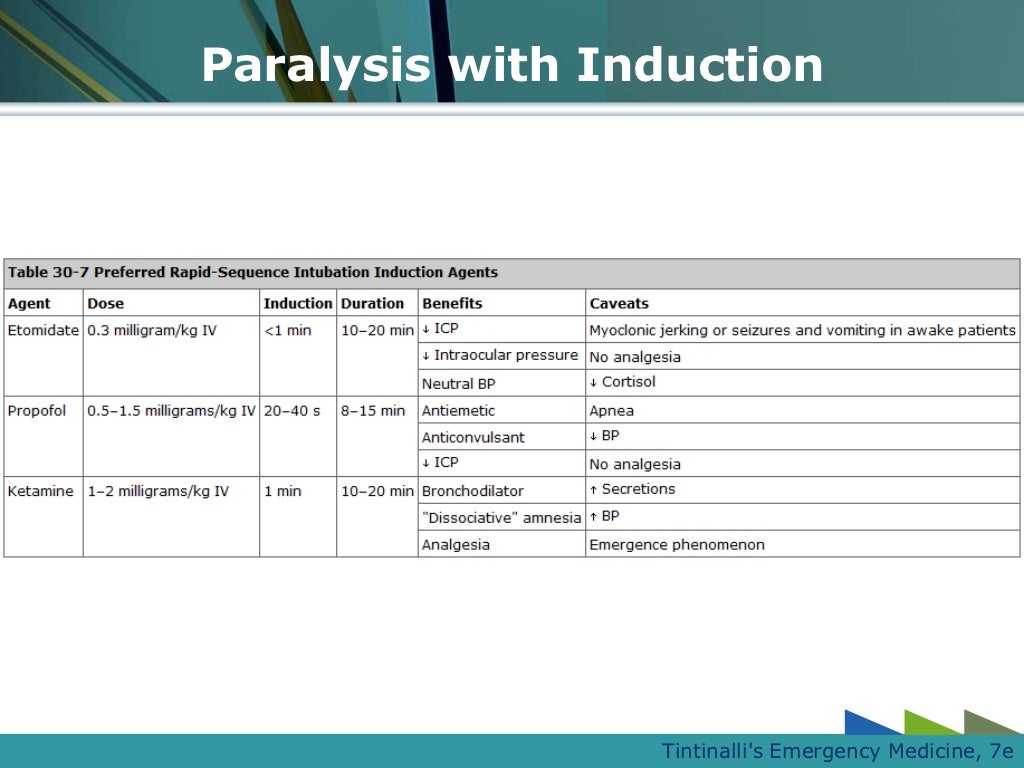 Paralysis with Induction

Table 30-7 Preferred Rapid-Sequence Intubation Induction Agents

| Agent | Dose | Induction | Duration | Benefits | Caveats |
|---|---|---|---|---|---|
| Etomidate | 0.3 milligram/kg IV | <1 min | 10–20 min | ↓ ICP | Myoclonic jerking or seizures and vomiting in awake patients |
| | | | | ↓ Intraocular pressure | No analgesia |
| | | | | Neutral BP | ↓ Cortisol |
| Propofol | 0.5–1.5 milligrams/kg IV | 20–40 s | 8–15 min | Antiemetic | Apnea |
| | | | | Anticonvulsant | ↓ BP |
| | | | | ↓ ICP | No analgesia |
| Ketamine | 1–2 milligrams/kg IV | 1 min | 10–20 min | Bronchodilator | ↑ Secretions |
| | | | | "Dissociative" amnesia | ↑ BP |
| | | | | Analgesia | Emergence phenomenon |

Tintinalli's Emergency Medicine, 7e